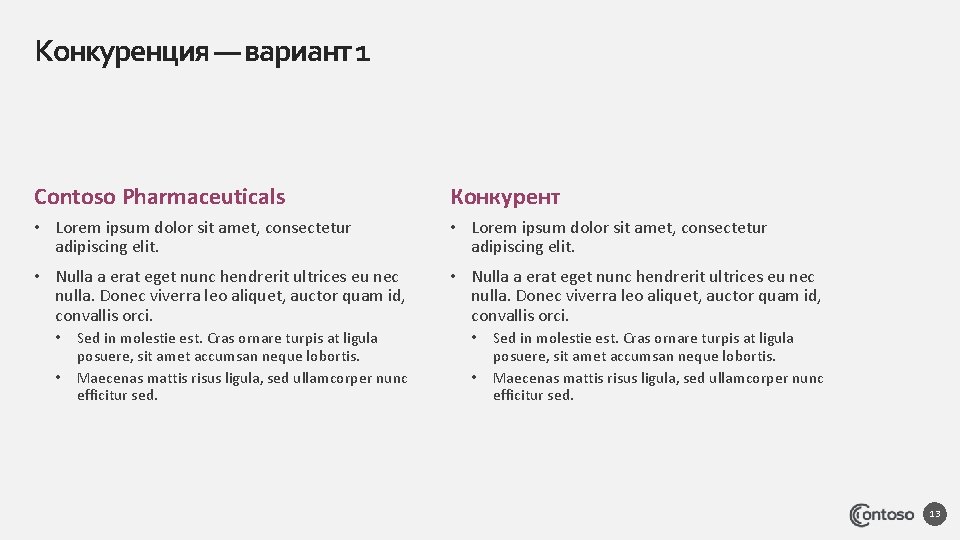 Конкуренция — вариант 1

Contoso Pharmaceuticals

• Lorem ipsum dolor sit amet, consectetur adipiscing elit.

• Nulla a erat eget nunc hendrerit ultrices eu nec nulla. Donec viverra leo aliquet, auctor quam id, convallis orci.

  • Sed in molestie est. Cras ornare turpis at ligula posuere, sit amet accumsan neque lobortis.

  • Maecenas mattis risus ligula, sed ullamcorper nunc efficitur sed.

Конкурент

• Lorem ipsum dolor sit amet, consectetur adipiscing elit.

• Nulla a erat eget nunc hendrerit ultrices eu nec nulla. Donec viverra leo aliquet, auctor quam id, convallis orci.

  • Sed in molestie est. Cras ornare turpis at ligula posuere, sit amet accumsan neque lobortis.

  • Maecenas mattis risus ligula, sed ullamcorper nunc efficitur sed.

contoso

13